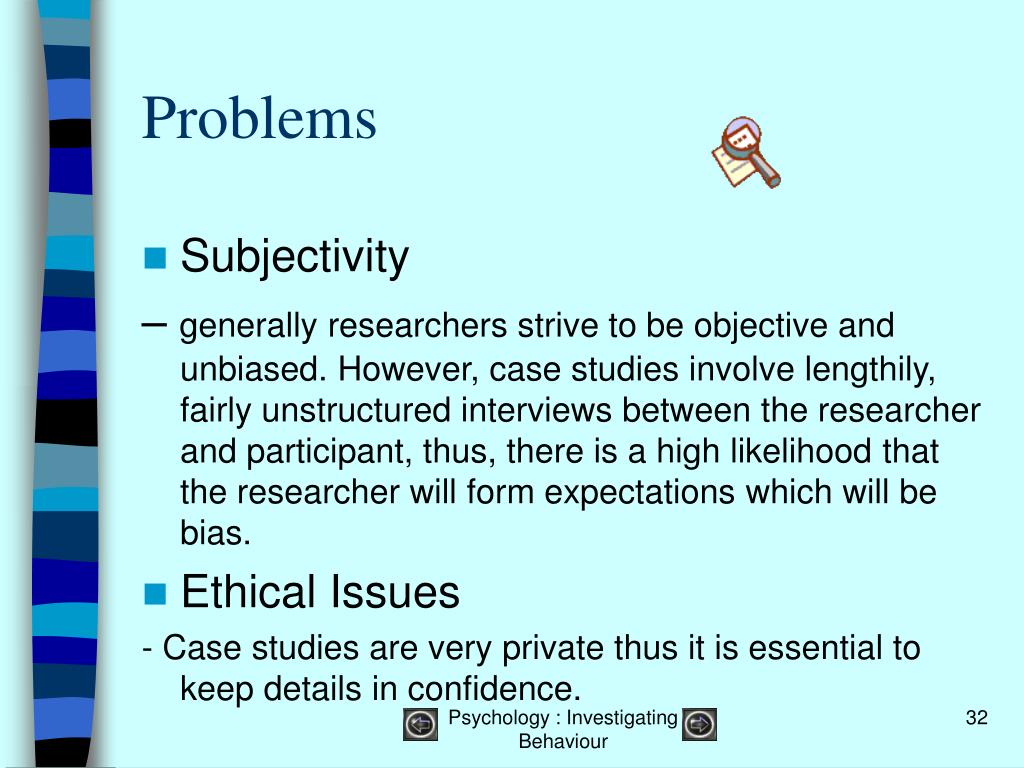 Problems

Subjectivity

– generally researchers strive to be objective and unbiased. However, case studies involve lengthily, fairly unstructured interviews between the researcher and participant, thus, there is a high likelihood that the researcher will form expectations which will be bias.

Ethical Issues

- Case studies are very private thus it is essential to keep details in confidence.

Psychology : Investigating Behaviour

32